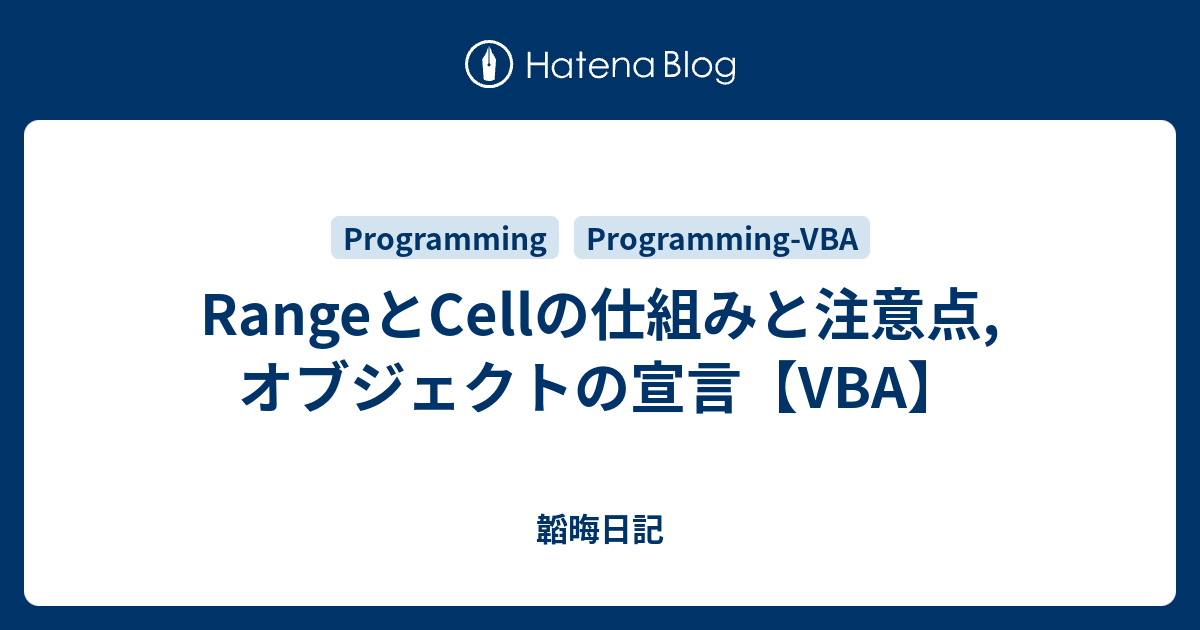 Hatena Blog

Programming Programming-VBA

RangeとCellの仕組みと注意点, オブジェクトの宣言【VBA】

韜晦日記